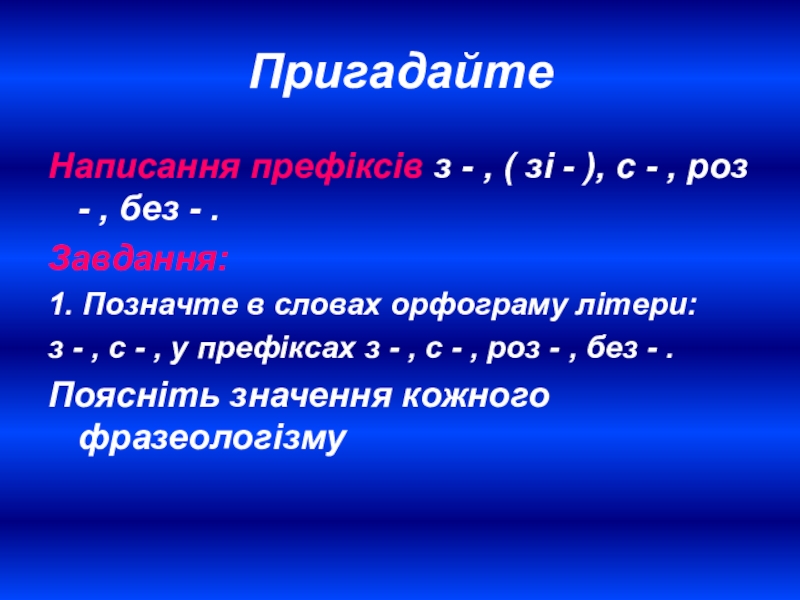 Пригадайте

Написання префіксів з - , ( зі - ), с - , роз - , без - .

Завдання:

1. Позначте в словах орфограму літери:

з - , с - , у префіксах з - , с - , роз - , без - .

Поясніть значення кожного фразеологізму